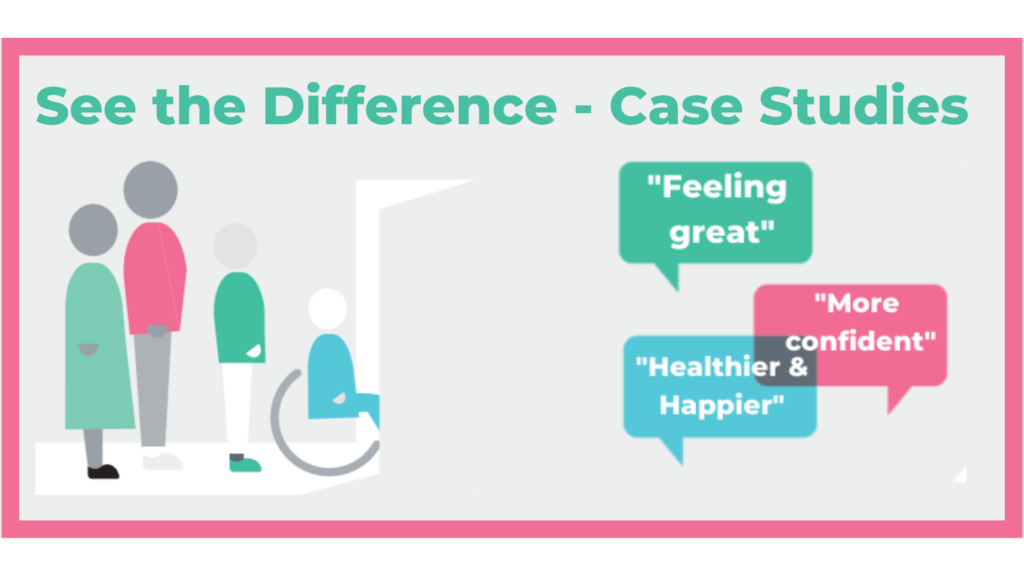 See the Difference - Case Studies

"Feeling great"

"More confident"

"Healthier & Happier"